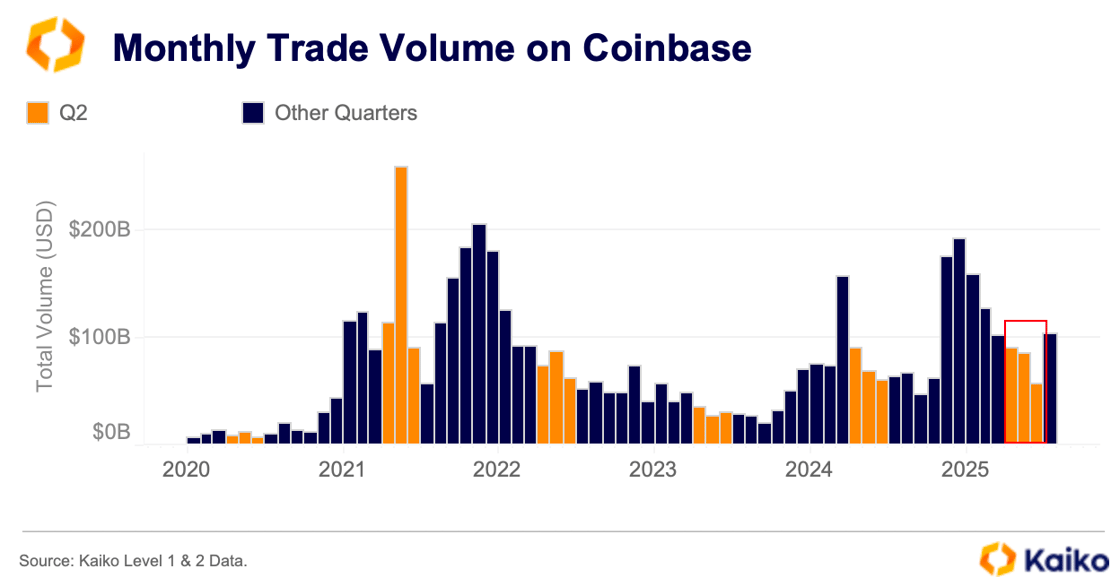 Monthly Trade Volume on Coinbase

Q2
Other Quarters

Total Volume (USD)

$200B
$100B
$0B

2020
2021
2022
2023
2024
2025

Source: Kaiko Level 1 & 2 Data.

Kaiko